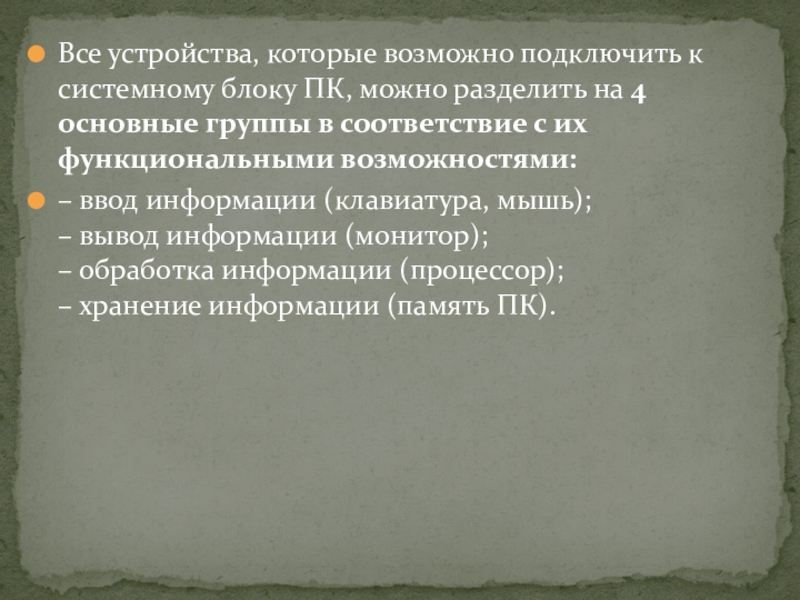 Все устройства, которые возможно подключить к системному блоку ПК, можно разделить на 4 основные группы в соответствие с их функциональными возможностями:

– ввод информации (клавиатура, мышь);
– вывод информации (монитор);
– обработка информации (процессор);
– хранение информации (память ПК).